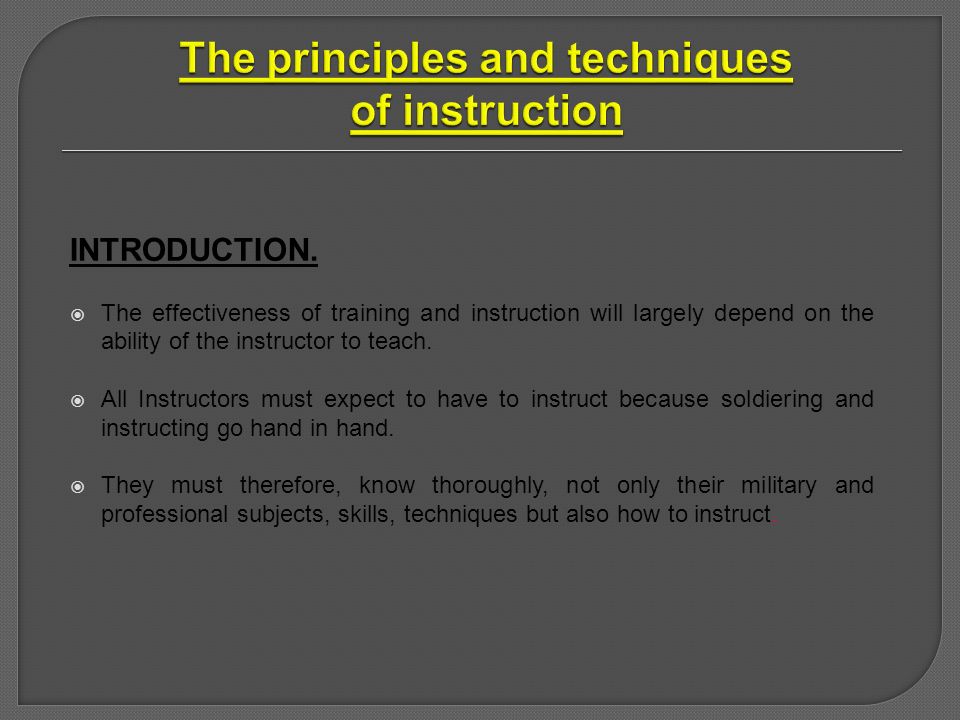 The principles and techniques of instruction

INTRODUCTION.

The effectiveness of training and instruction will largely depend on the ability of the instructor to teach.

All Instructors must expect to have to instruct because soldiering and instructing go hand in hand.

They must therefore, know thoroughly, not only their military and professional subjects, skills, techniques but also how to instruct.